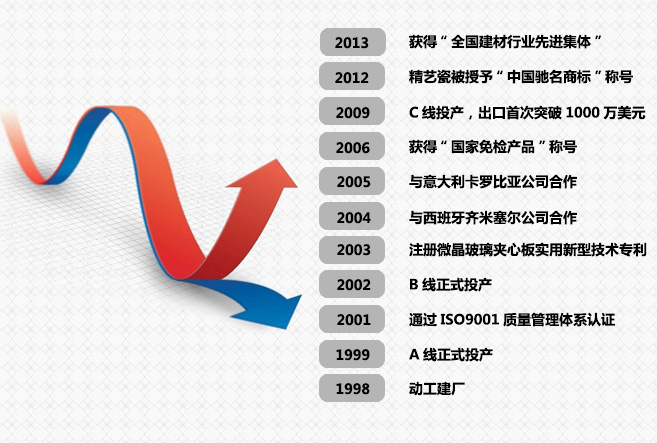 2013 获得“全国建材行业先进集体”
2012 精艺瓷被授予“中国驰名商标”称号
2009 C 线投产，出口首次突破 1000 万美元
2006 获得“国家免检产品”称号
2005 与意大利卡罗比亚公司合作
2004 与西班牙齐米塞尔公司合作
2003 注册微晶玻璃夹心板实用新型技术专利
2002 B 线正式投产
2001 通过 ISO9001 质量管理体系认证
1999 A 线正式投产
1998 动工建厂